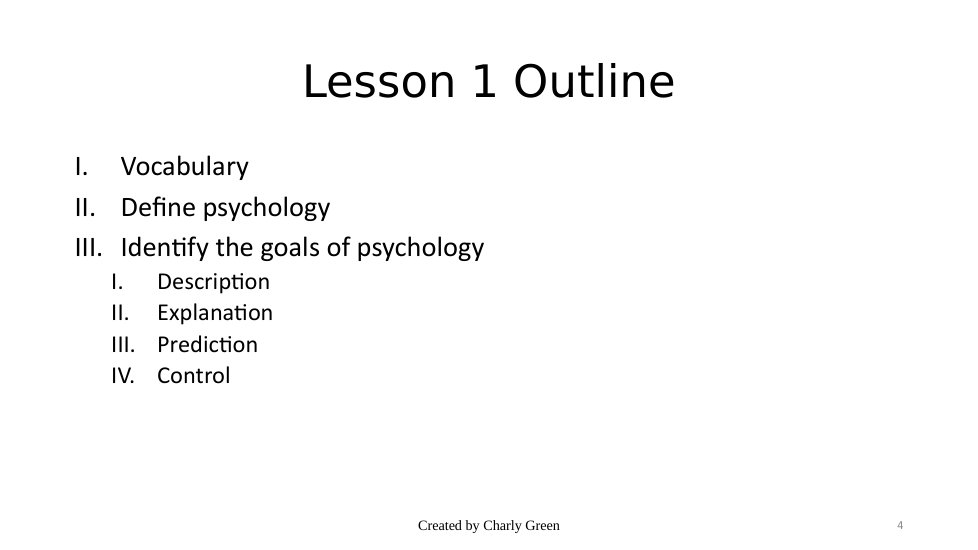 Lesson 1 Outline

I. Vocabulary
II. Define psychology
III. Identify the goals of psychology
I. Description
II. Explanation
III. Prediction
IV. Control

Created by Charly Green

4